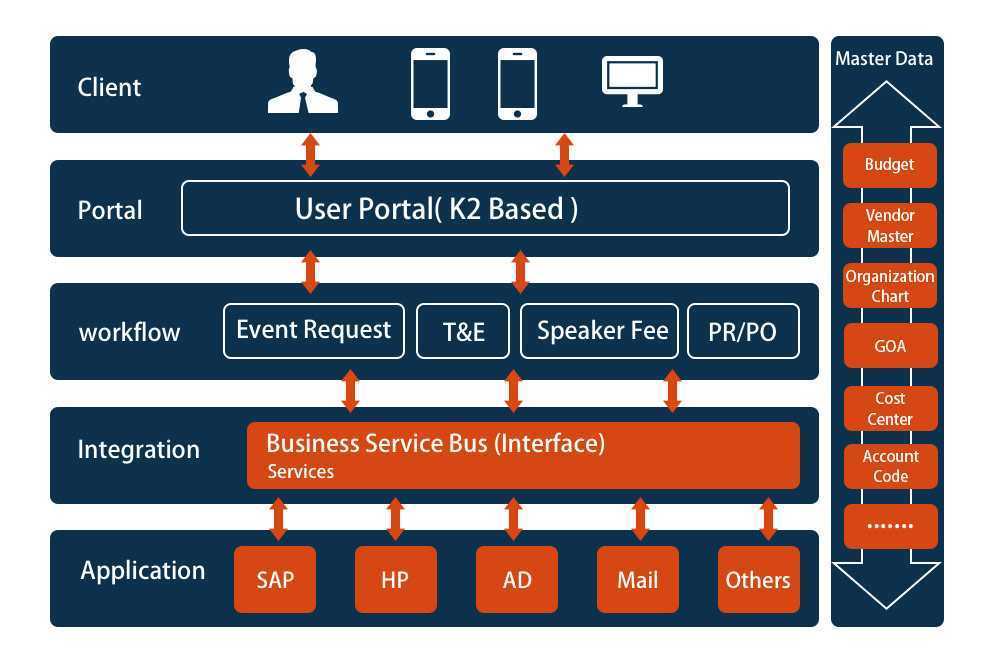 Client

Portal
User Portal( K2 Based )

workflow
Event Request
T&E
Speaker Fee
PR/PO

Integration
Business Service Bus (Interface)
Services

Application
SAP
HP
AD
Mail
Others

Master Data
Budget
Vendor Master
Organization Chart
GOA
Cost Center
Account Code
.......